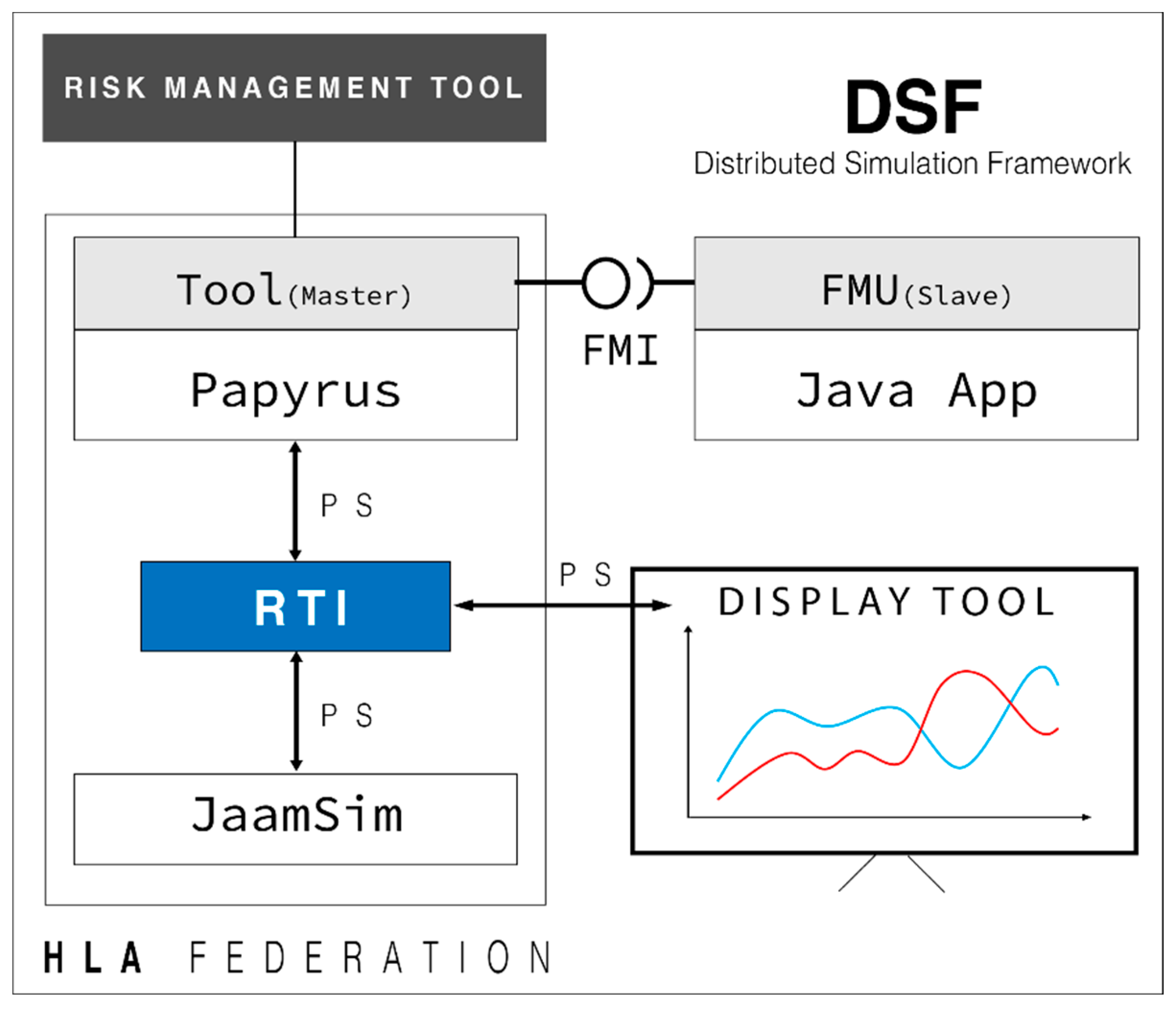 RISK MANAGEMENT TOOL

DSF
Distributed Simulation Framework

Tool(Master)

Papyrus

FMI

FMU(Slave)

Java App

P S

RTI

P S

DISPLAY TOOL

P S

JaamSim

HLA FEDERATION